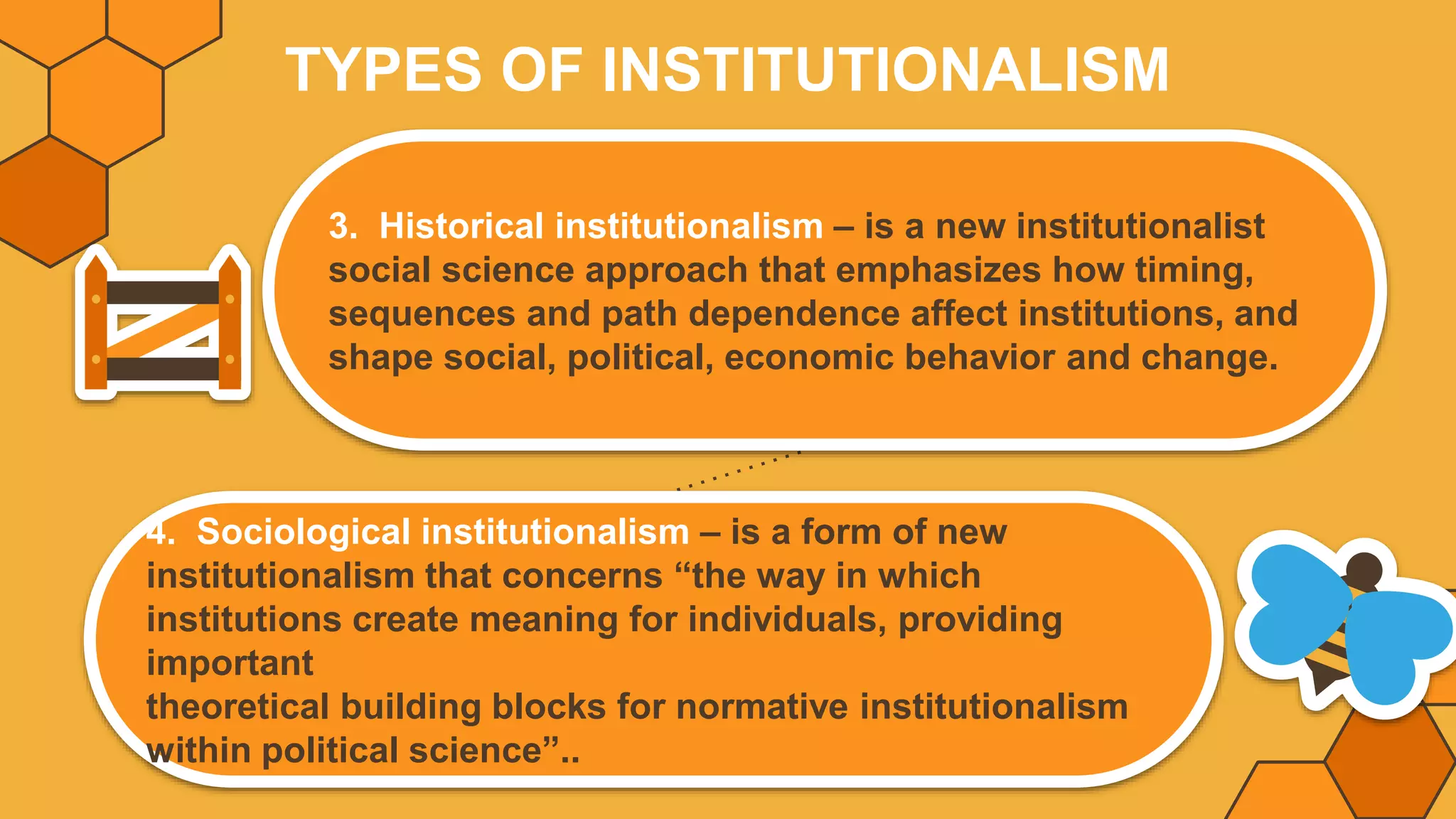 TYPES OF INSTITUTIONALISM

3. Historical institutionalism – is a new institutionalist social science approach that emphasizes how timing, sequences and path dependence affect institutions, and shape social, political, economic behavior and change.

4. Sociological institutionalism – is a form of new institutionalism that concerns “the way in which institutions create meaning for individuals, providing important
theoretical building blocks for normative institutionalism within political science”..